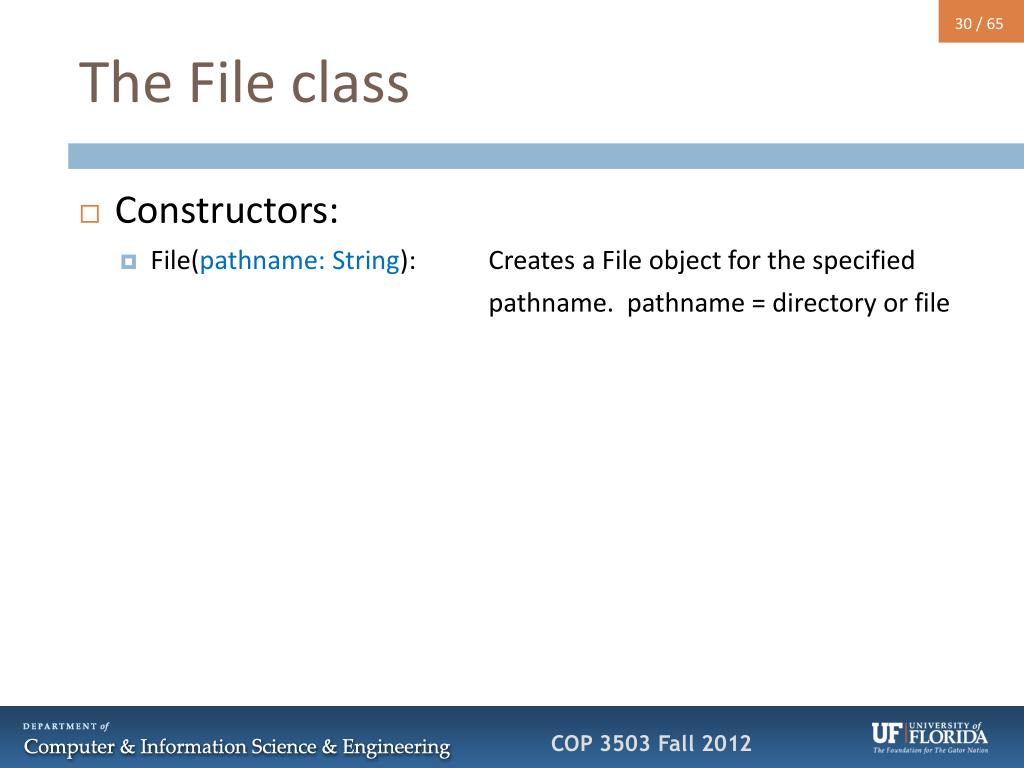 30 / 65

The File class

Constructors:

File(pathname: String): Creates a File object for the specified pathname. pathname = directory or file

DEPARTMENT of
Computer & Information Science & Engineering

COP 3503 Fall 2012

UF UNIVERSITY of FLORIDA
The Foundation for The Gator Nation